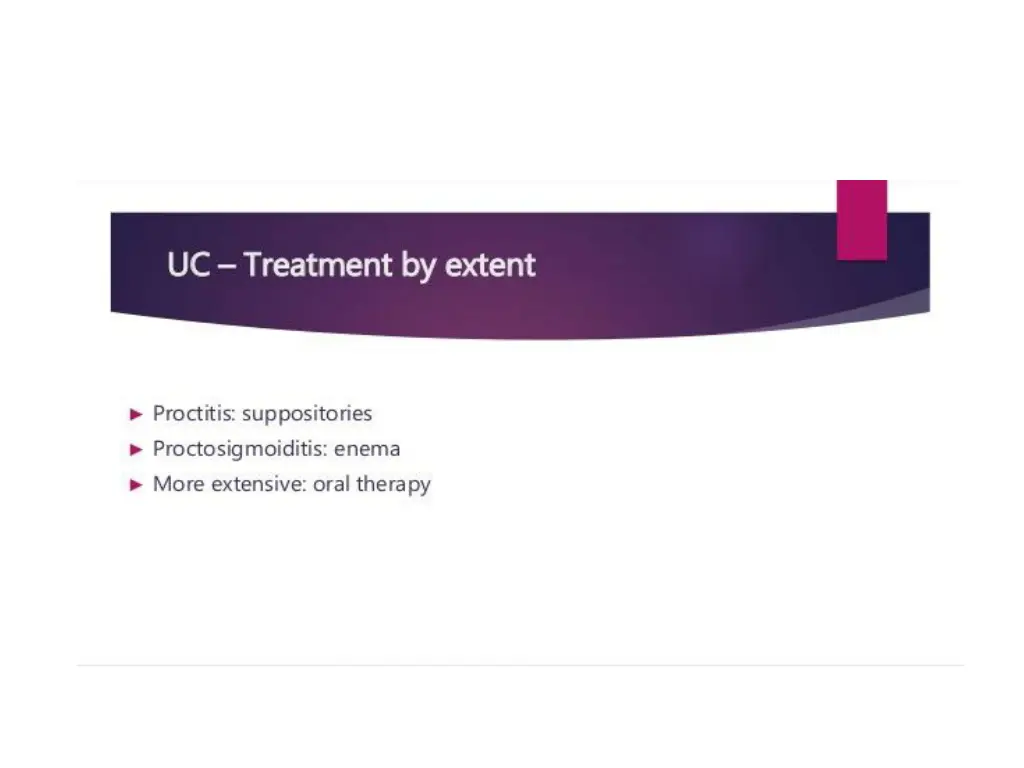 UC – Treatment by extent

► Proctitis: suppositories
► Proctosigmoiditis: enema
► More extensive: oral therapy